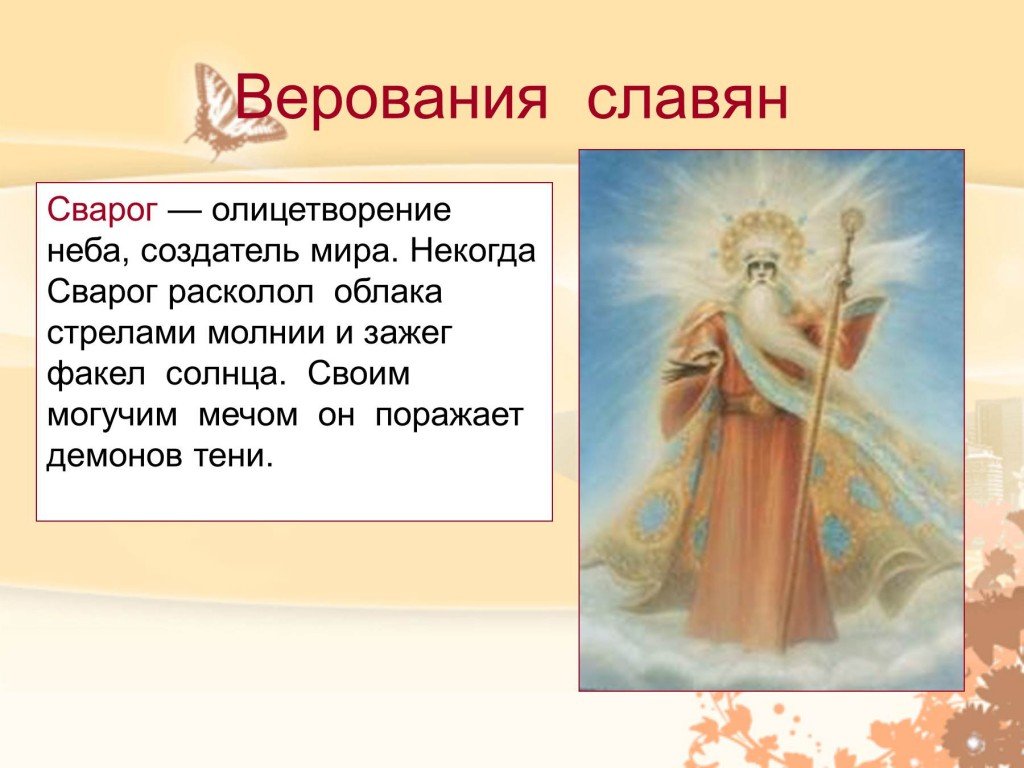 Верования славян

Сварог — олицетворение неба, создатель мира. Некогда Сварог расколол облака стрелами молнии и зажег факел солнца. Своим могучим мечом он поражает демонов тени.